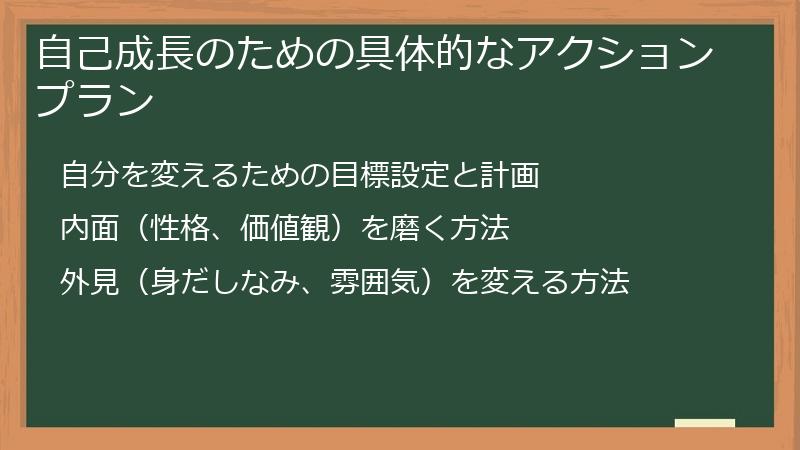 自己成長のための具体的なアクションプラン

自分を変えるための目標設定と計画

内面（性格、価値観）を磨く方法

外見（身だしなみ、雰囲気）を変える方法